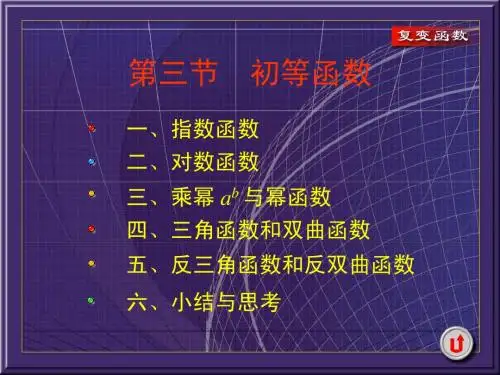 复变函数

第三节 初等函数

一、指数函数

二、对数函数

三、乘幂 $a^b$ 与幂函数

四、三角函数和双曲函数

五、反三角函数和反双曲函数

六、小结与思考